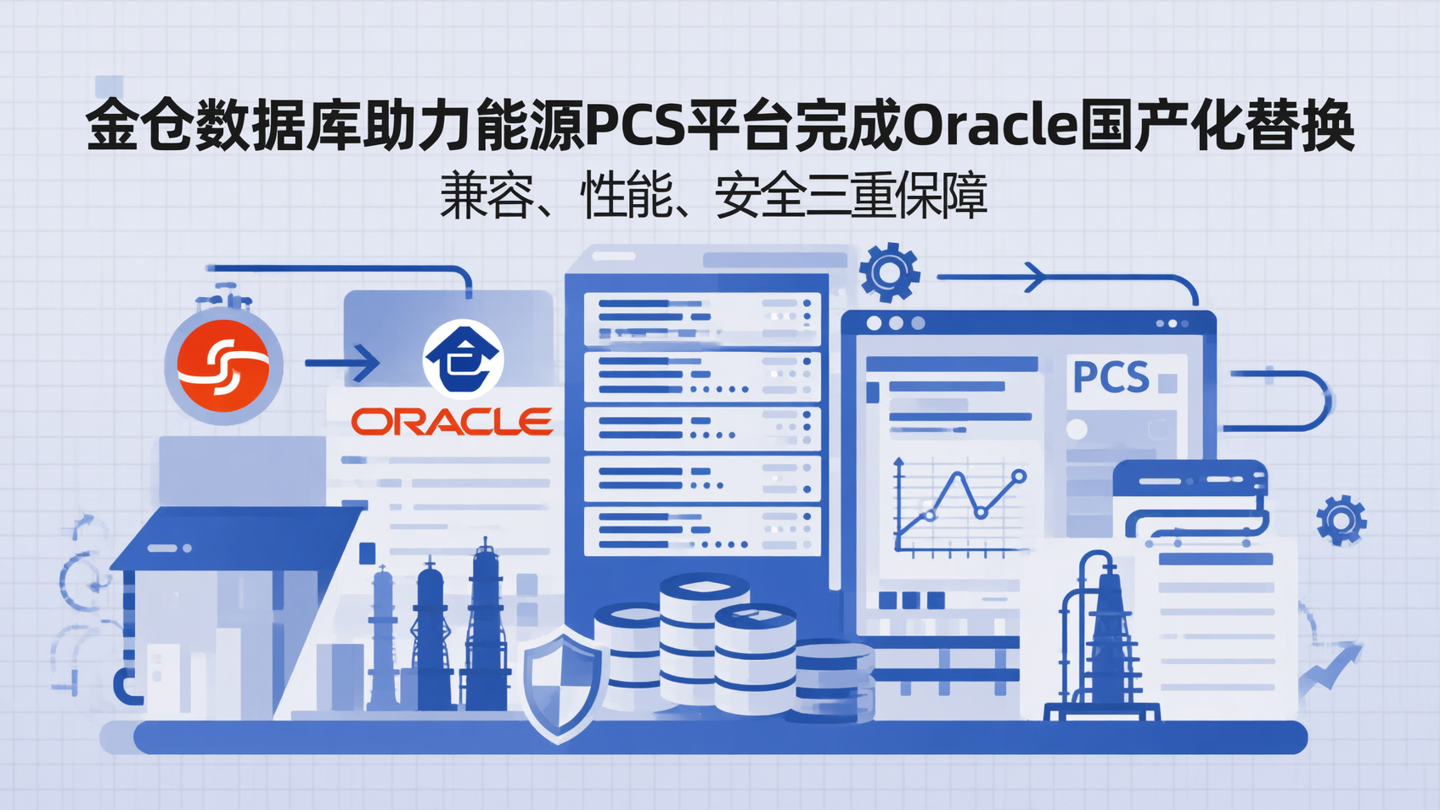 金仓数据库助力能源PCS平台完成Oracle国产化替换

兼容、性能、安全三重保障

ORACLE

PCS